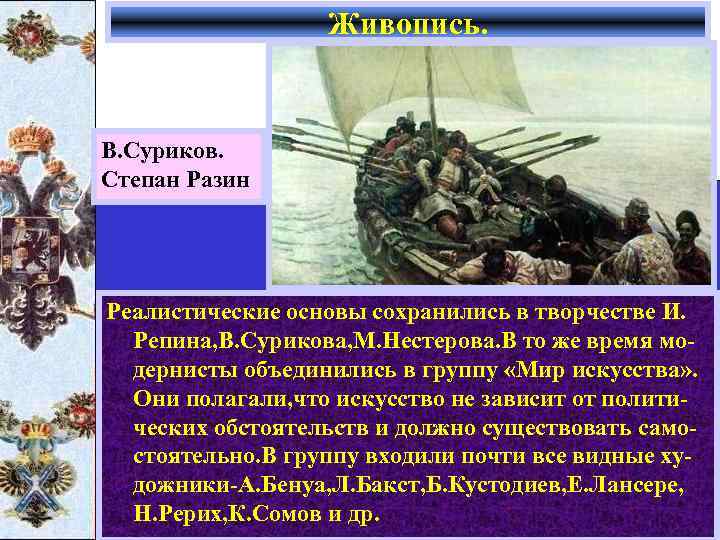 Живопись.

В.Суриков.
Степан Разин

Реалистические основы сохранились в творчестве И. Репина,В.Сурикова,М.Нестерова.В то же время модернисты объединились в группу «Мир искусства». Они полагали,что искусство не зависит от политических обстоятельств и должно существовать самостоятельно.В группу входили почти все видные художники-А.Бенуа,Л.Бакст,Б.Кустодиев,Е.Лансере, Н.Рерих,К.Сомов и др.